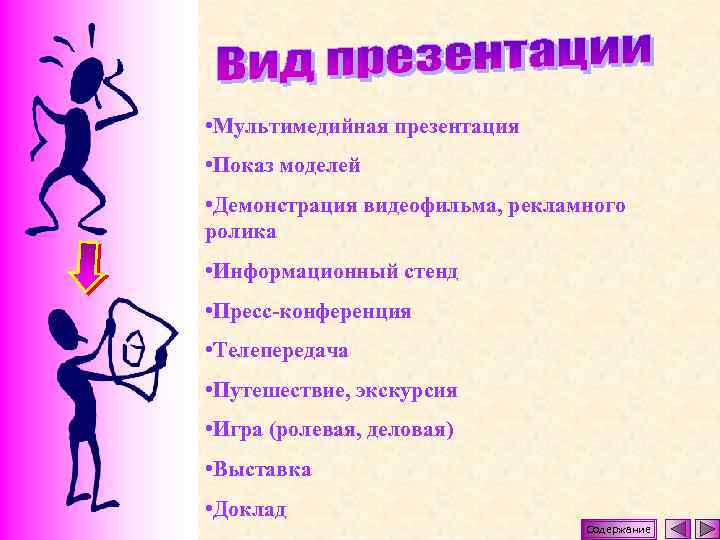 Вид презентации

•Мультимедийная презентация

•Показ моделей

•Демонстрация видеофильма, рекламного ролика

•Информационный стенд

•Пресс-конференция

•Телепередача

•Путешествие, экскурсия

•Игра (ролевая, деловая)

•Выставка

•Доклад

Содержание